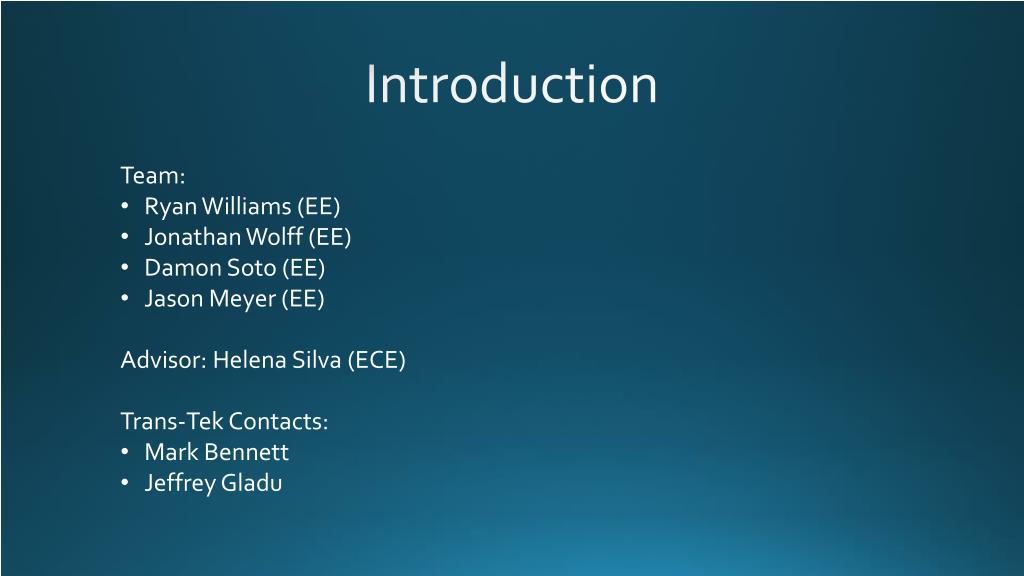 Introduction

Team:
• Ryan Williams (EE)
• Jonathan Wolff (EE)
• Damon Soto (EE)
• Jason Meyer (EE)

Advisor: Helena Silva (ECE)

Trans-Tek Contacts:
• Mark Bennett
• Jeffrey Gladu